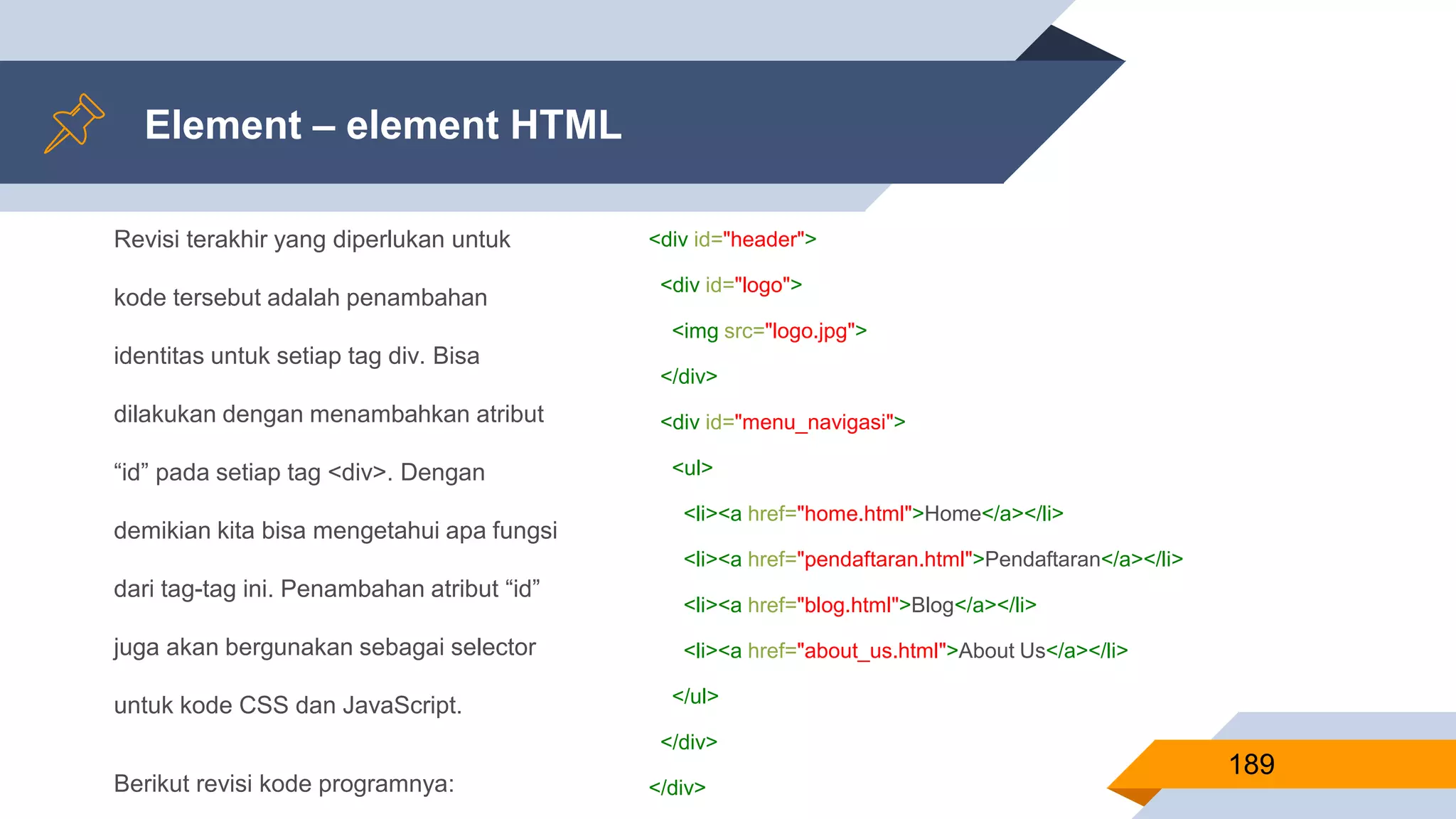 Element – element HTML

Revisi terakhir yang diperlukan untuk kode tersebut adalah penambahan identitas untuk setiap tag div. Bisa dilakukan dengan menambahkan atribut “id” pada setiap tag <div>. Dengan demikian kita bisa mengetahui apa fungsi dari tag-tag ini. Penambahan atribut “id” juga akan bergunakan sebagai selector untuk kode CSS dan JavaScript.

Berikut revisi kode programnya:

<div id="header">
<div id="logo">
<img src="logo.jpg">
</div>
<div id="menu_navigasi">
<ul>
<li><a href="home.html">Home</a></li>
<li><a href="pendaftaran.html">Pendaftaran</a></li>
<li><a href="blog.html">Blog</a></li>
<li><a href="about_us.html">About Us</a></li>
</ul>
</div>
</div>

189